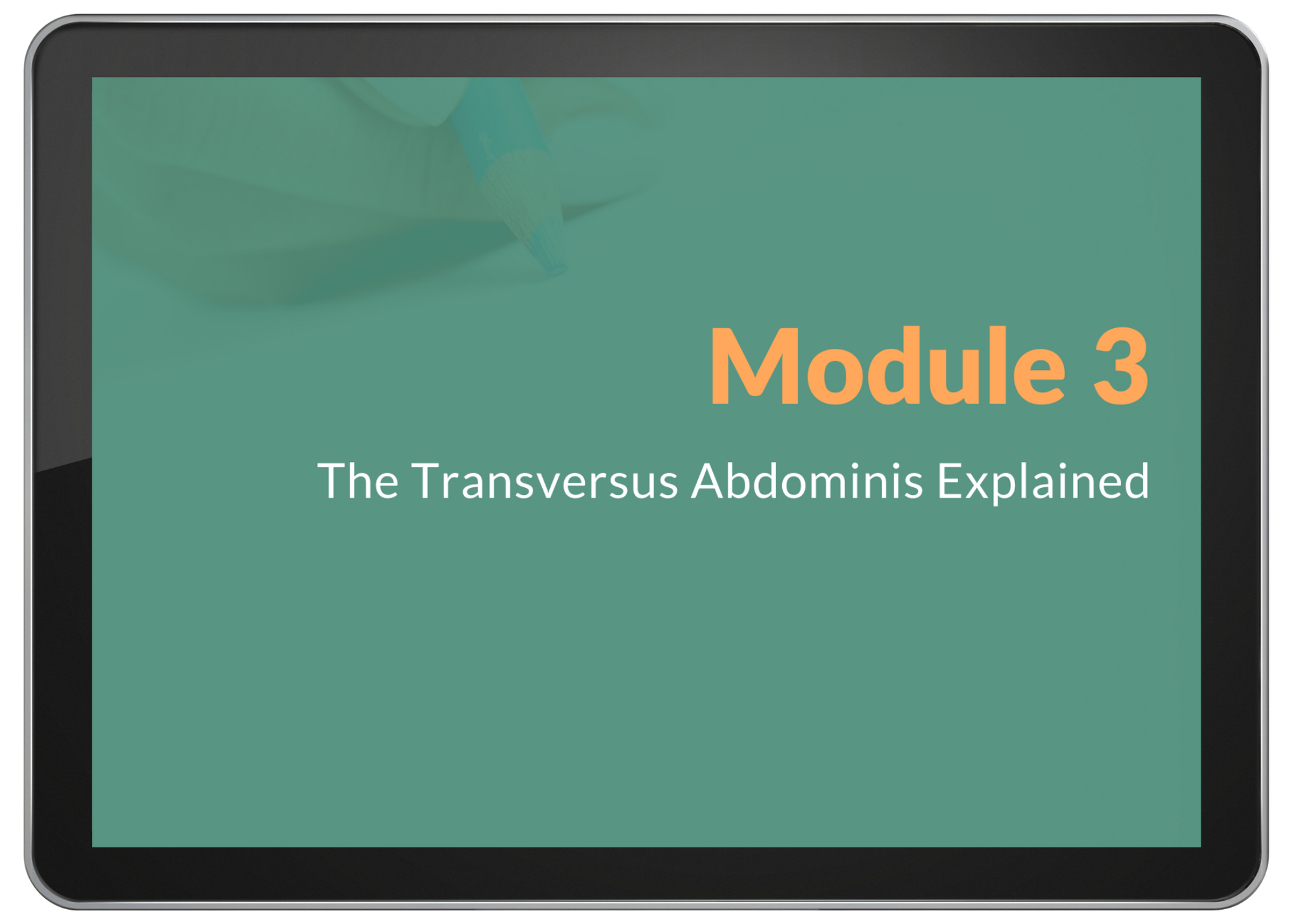 Module 3

The Transversus Abdominis Explained